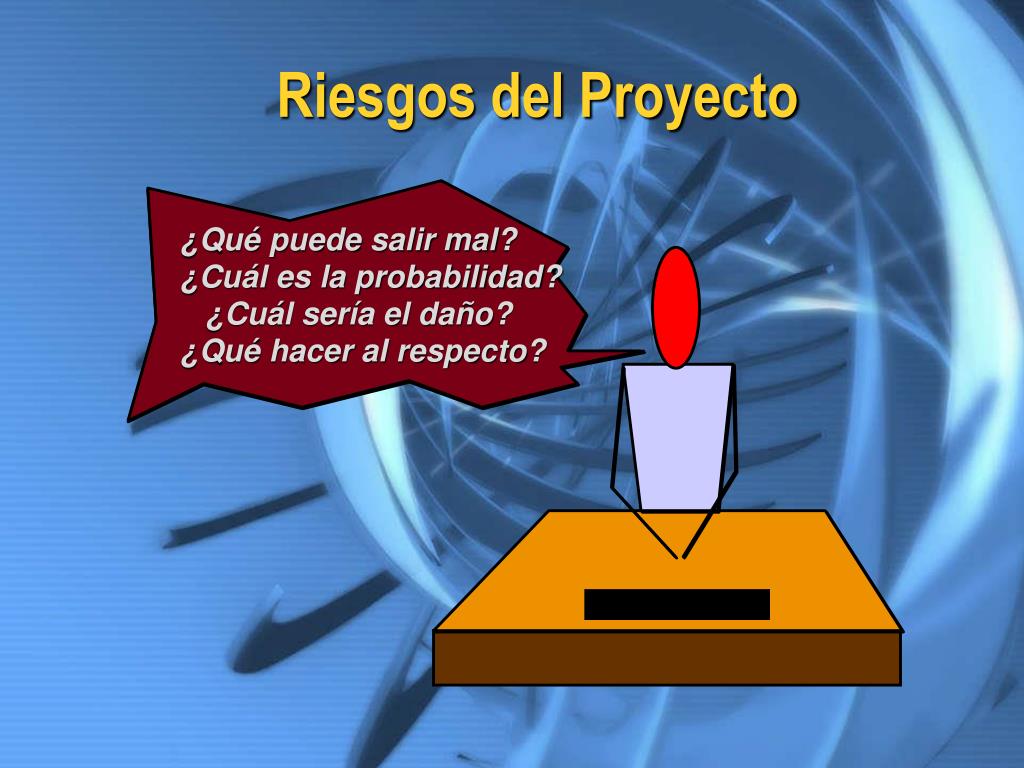 Riesgos del Proyecto

¿Qué puede salir mal?
¿Cuál es la probabilidad?
¿Cuál sería el daño?
¿Qué hacer al respecto?